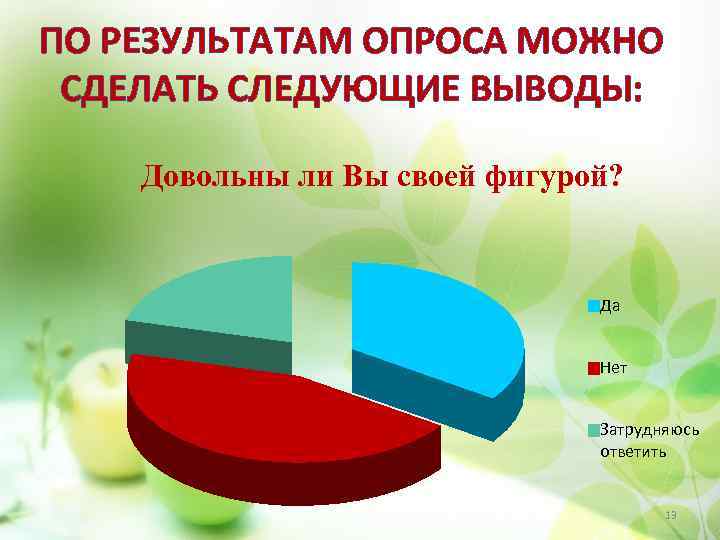 ПО РЕЗУЛЬТАТАМ ОПРОСА МОЖНО СДЕЛАТЬ СЛЕДУЮЩИЕ ВЫВОДЫ:

Довольны ли Вы своей фигурой?

Да

Нет

Затрудняюсь ответить

13